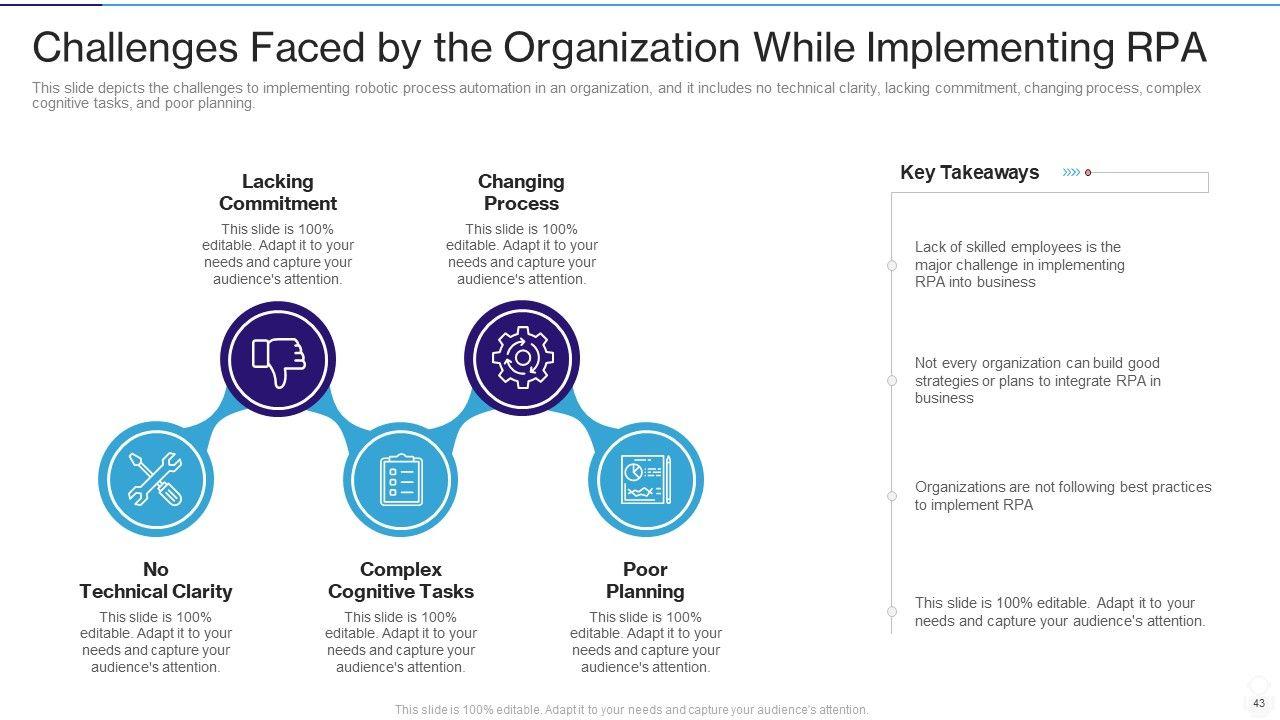 Challenges Faced by the Organization While Implementing RPA

This slide depicts the challenges to implementing robotic process automation in an organization, and it includes no technical clarity, lacking commitment, changing process, complex cognitive tasks, and poor planning.

Lacking Commitment
This slide is 100% editable. Adapt it to your needs and capture your audience's attention.

Changing Process
This slide is 100% editable. Adapt it to your needs and capture your audience's attention.

No Technical Clarity
This slide is 100% editable. Adapt it to your needs and capture your audience's attention.

Complex Cognitive Tasks
This slide is 100% editable. Adapt it to your needs and capture your audience's attention.

Poor Planning
This slide is 100% editable. Adapt it to your needs and capture your audience's attention.

Key Takeaways

Lack of skilled employees is the major challenge in implementing RPA into business

Not every organization can build good strategies or plans to integrate RPA in business

Organizations are not following best practices to implement RPA

This slide is 100% editable. Adapt it to your needs and capture your audience's attention.

This slide is 100% editable. Adapt it to your needs and capture your audience's attention.

43